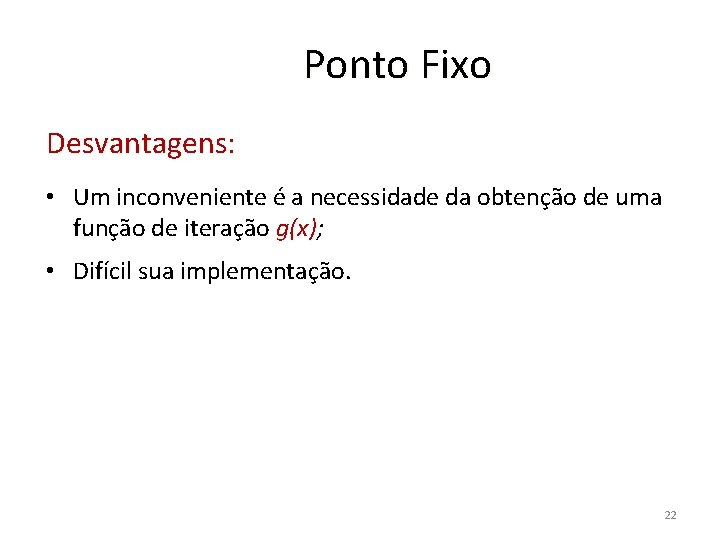 Ponto Fixo

Desvantagens:

• Um inconveniente é a necessidade da obtenção de uma função de iteração $g(x)$;

• Difícil sua implementação.

22